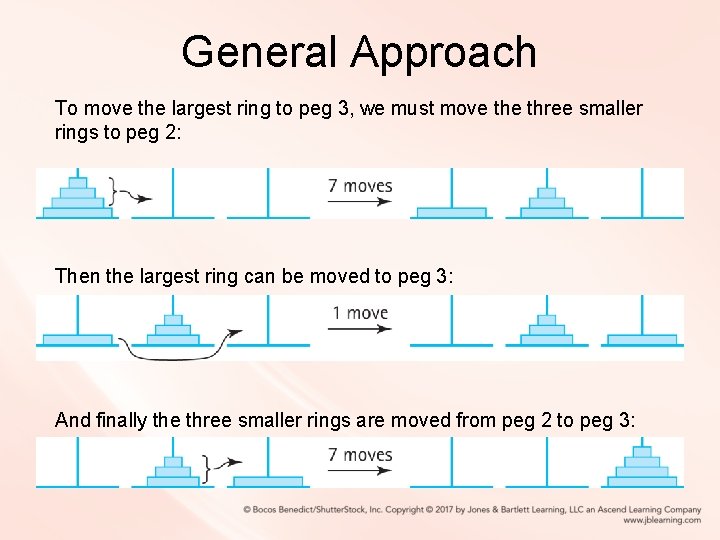 General Approach

To move the largest ring to peg 3, we must move the three smaller rings to peg 2:

7 moves

Then the largest ring can be moved to peg 3:

1 move

And finally the three smaller rings are moved from peg 2 to peg 3:

7 moves

© Bocos Benedict/ShutterStock, Inc. Copyright © 2017 by Jones & Bartlett Learning, LLC an Ascend Learning Company www.jblearning.com